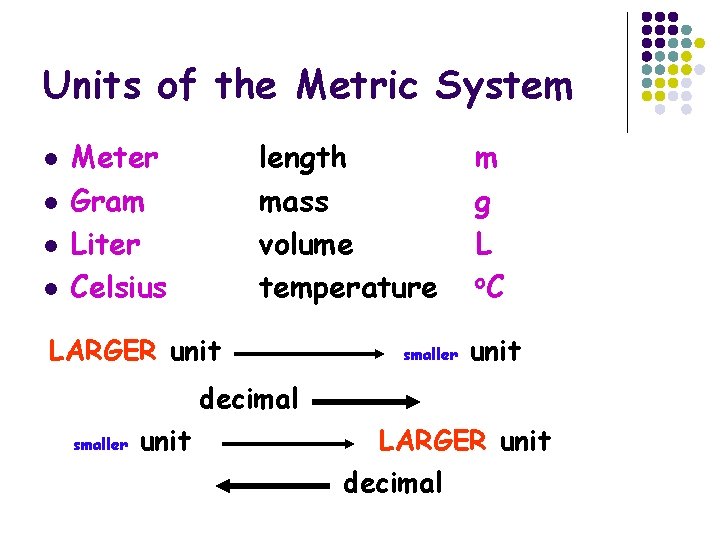 Units of the Metric System

- Meter length m
- Gram mass g
- Liter volume L
- Celsius temperature °C

LARGER unit → smaller unit

decimal →

smaller unit → LARGER unit

← decimal